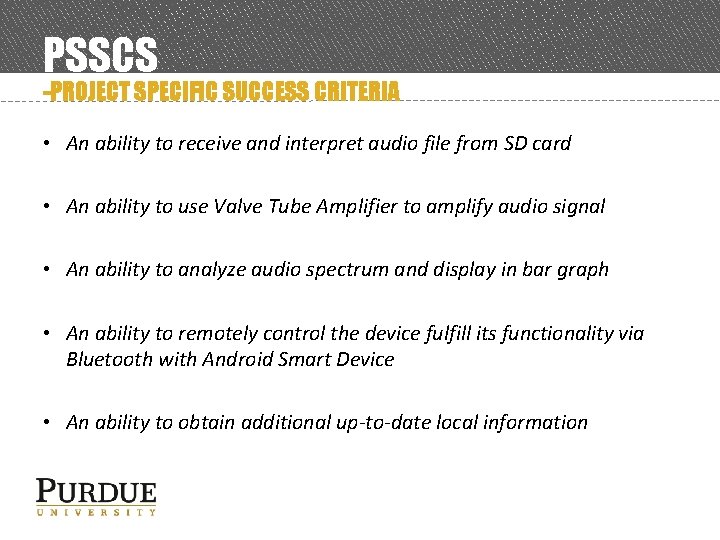 PSSCS
-PROJECT SPECIFIC SUCCESS CRITERIA

• An ability to receive and interpret audio file from SD card

• An ability to use Valve Tube Amplifier to amplify audio signal

• An ability to analyze audio spectrum and display in bar graph

• An ability to remotely control the device fulfill its functionality via Bluetooth with Android Smart Device

• An ability to obtain additional up-to-date local information

PURDUE
UNIVERSITY